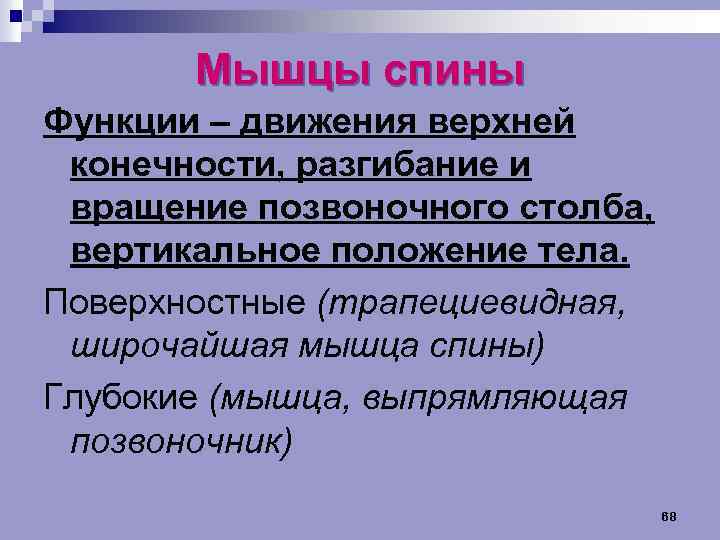 Мышцы спины

Функции – движения верхней конечности, разгибание и вращение позвоночного столба, вертикальное положение тела.

Поверхностные (трапециевидная, широчайшая мышца спины)

Глубокие (мышца, выпрямляющая позвоночник)

68